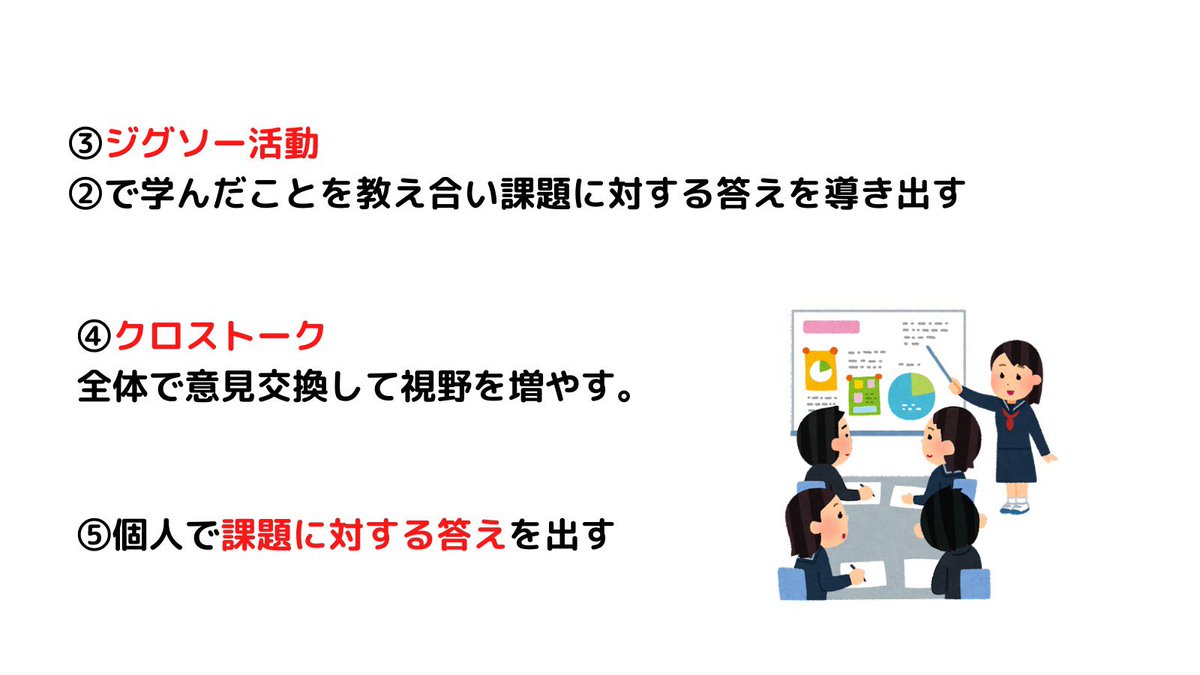 ③ジグソー活動
②で学んだことを教え合い課題に対する答えを導き出す

④クロストーク
全体で意見交換して視野を増やす。

⑤個人で課題に対する答えを出す